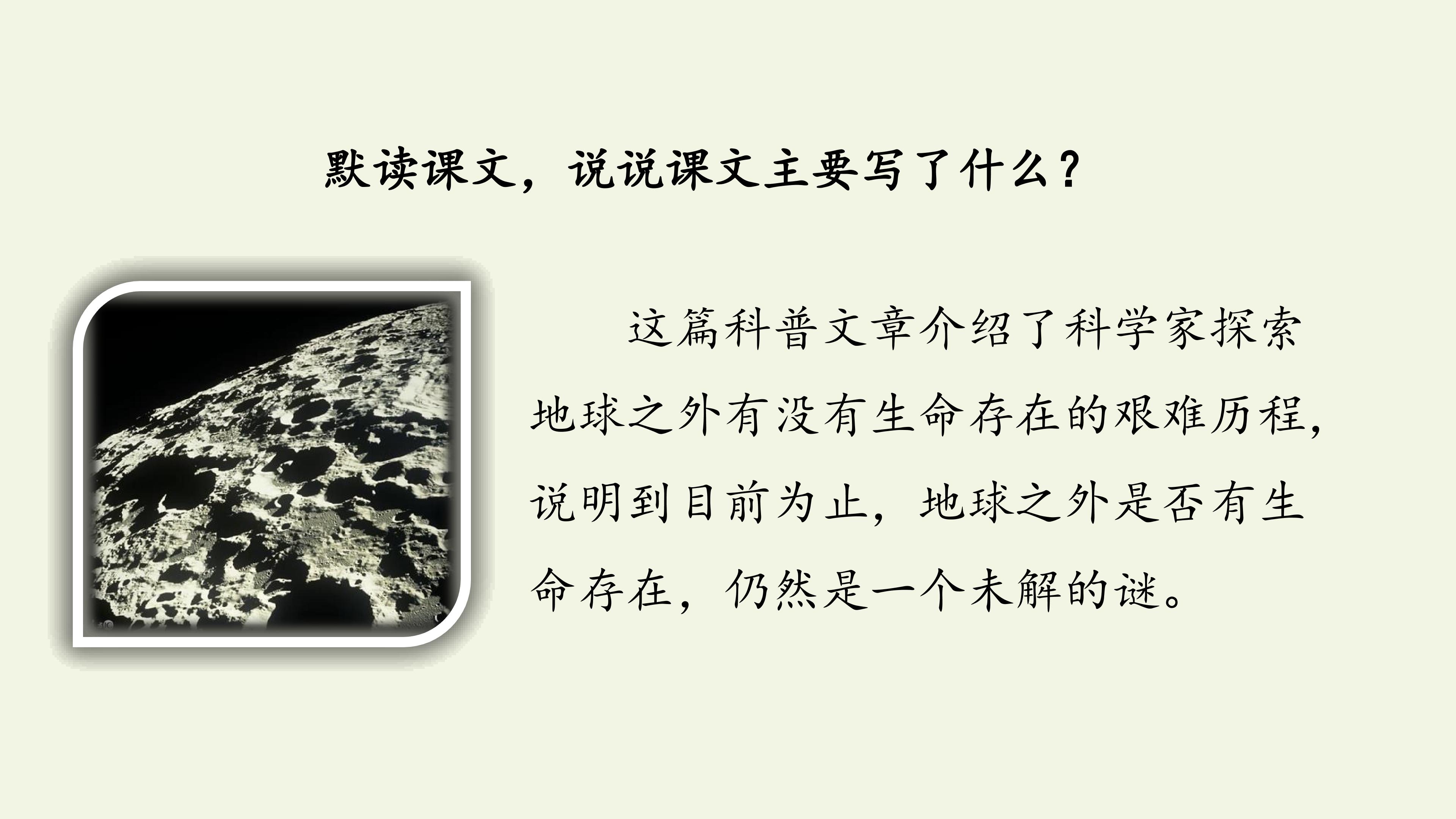 默读课文，说说课文主要写了什么？

这篇科普文章介绍了科学家探索地球之外有没有生命存在的艰难历程，说明到目前为止，地球之外是否有生命存在，仍然是一个未解的谜。